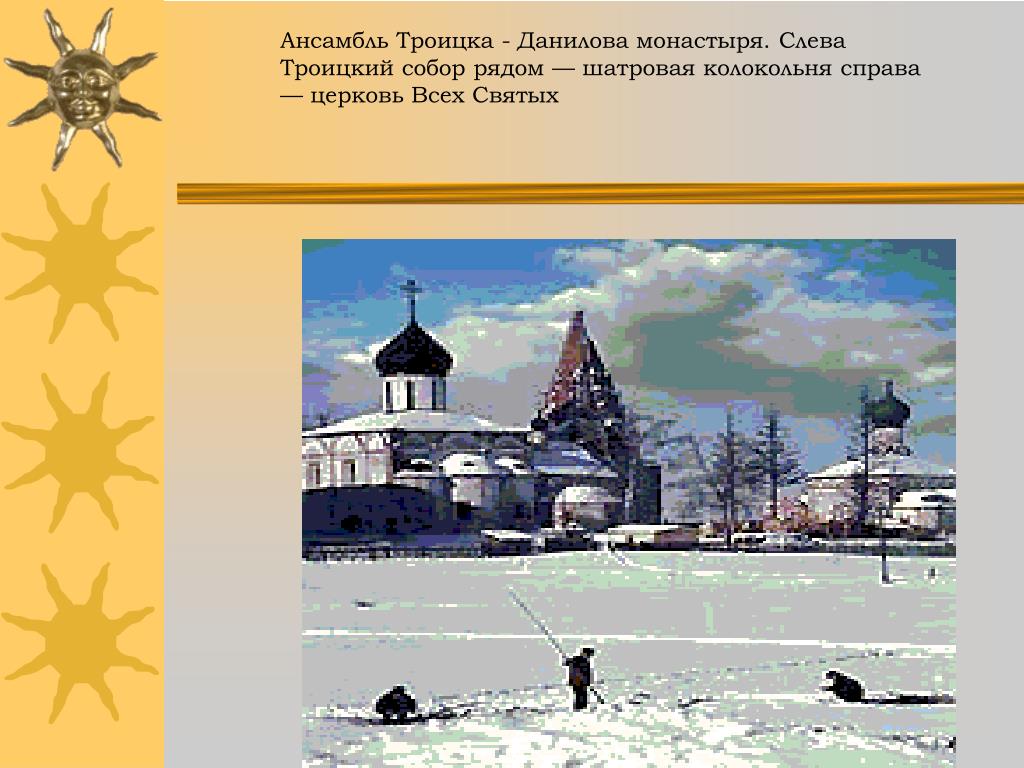 Ансамбль Троицка - Данилова монастыря. Слева Троицкий собор рядом — шатровая колокольня справа — церковь Всех Святых